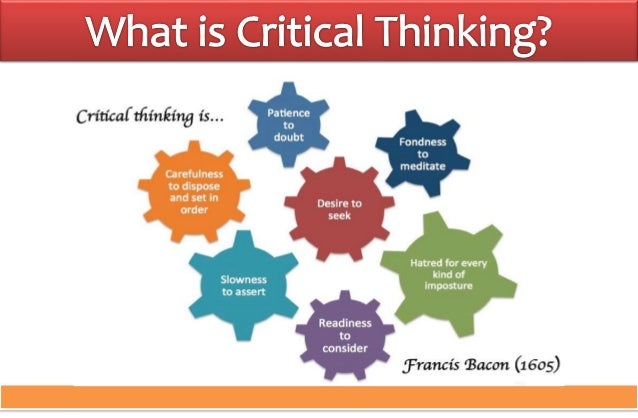 What is Critical Thinking?

Critical thinking is...

Patience to doubt

Fondness to meditate

Carefulness to dispose and set in order

Desire to seek

Slowness to assert

Hatred for every kind of imposture

Readiness to consider

Francis Bacon (1605)